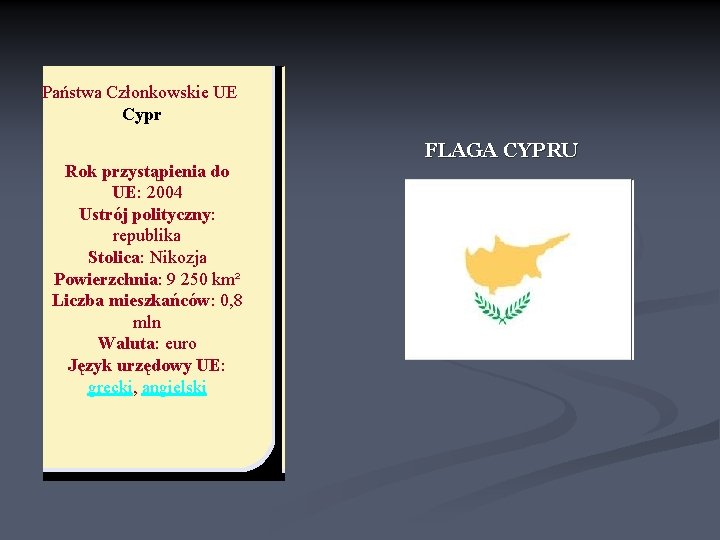 Państwa Członkowskie UE
Cypr

Rok przystąpienia do UE: 2004
Ustrój polityczny: republika
Stolica: Nikozja
Powierzchnia: 9 250 km²
Liczba mieszkańców: 0,8 mln
Waluta: euro
Język urzędowy UE: grecki, angielski

FLAGA CYPRU